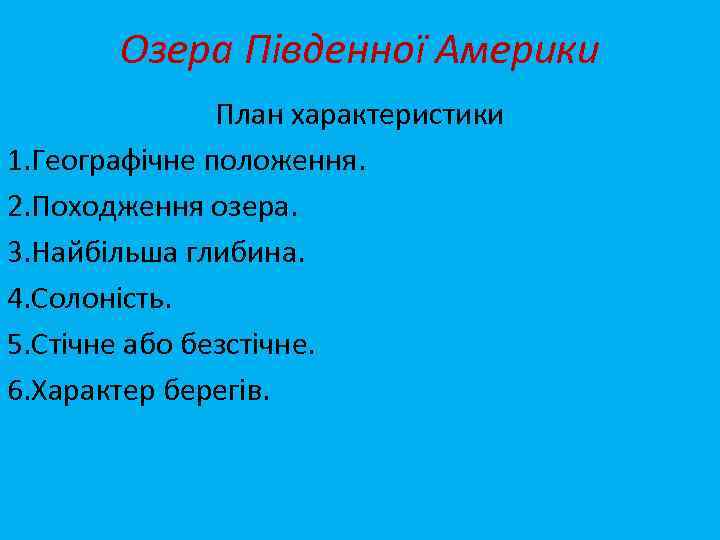 Озера Південної Америки

План характеристики

1.Географічне положення.

2.Походження озера.

3.Найбільша глибина.

4.Солоність.

5.Стічне або безстічне.

6.Характер берегів.